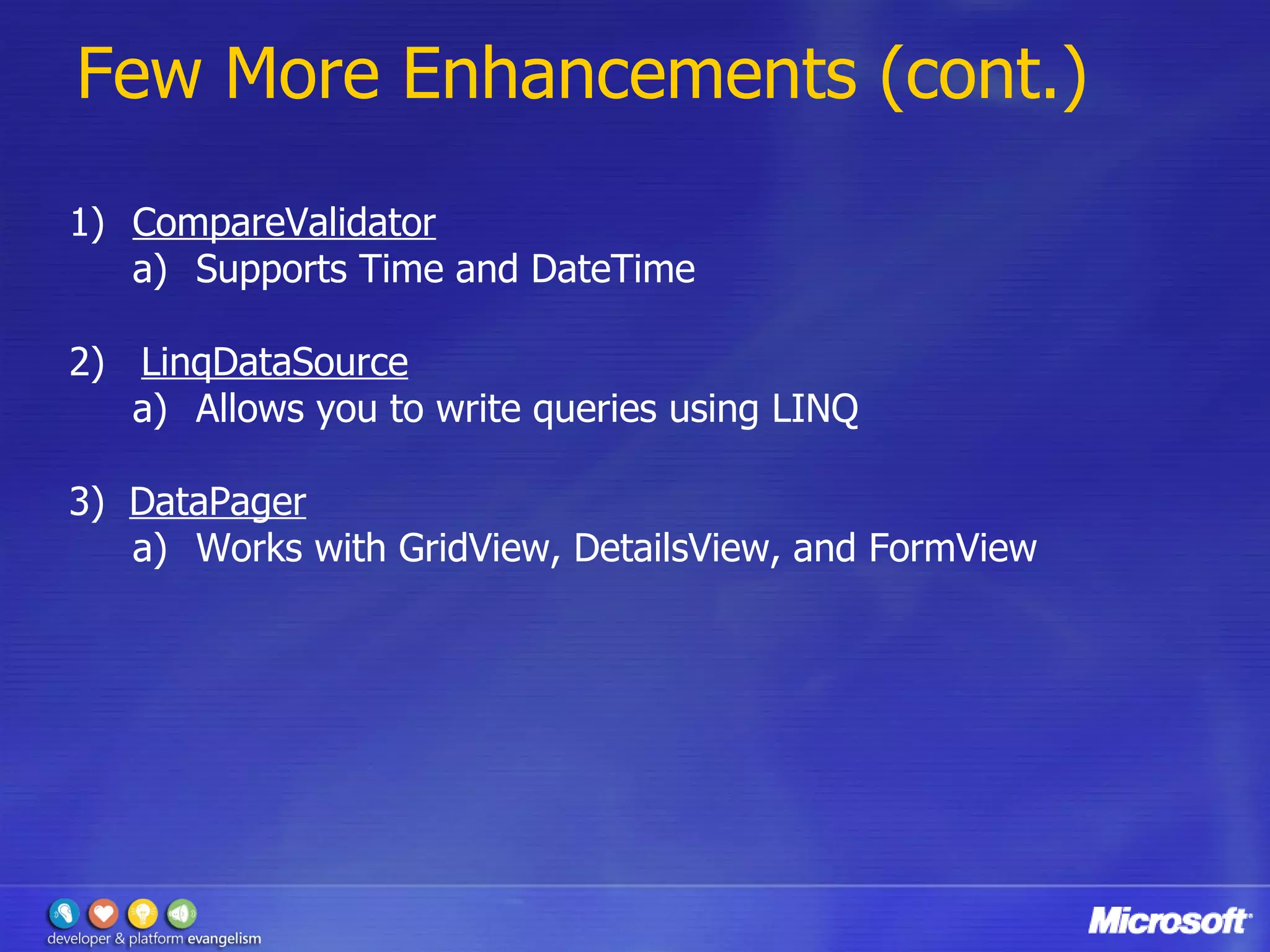 Few More Enhancements (cont.)

1) CompareValidator
a) Supports Time and DateTime

2) LinqDataSource
a) Allows you to write queries using LINQ

3) DataPager
a) Works with GridView, DetailsView, and FormView

developer & platform evangelism

Microsoft